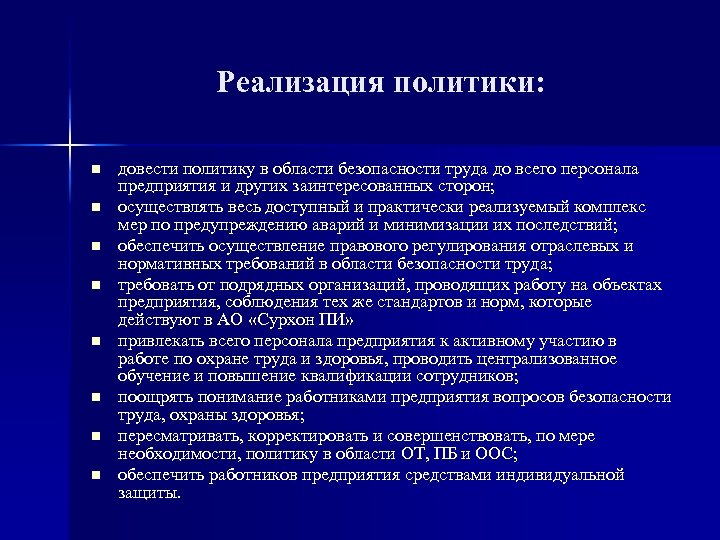 Реализация политики:

- довести политику в области безопасности труда до всего персонала предприятия и других заинтересованных сторон;
- осуществлять весь доступный и практически реализуемый комплекс мер по предупреждению аварий и минимизации их последствий;
- обеспечить осуществление правового регулирования отраслевых и нормативных требований в области безопасности труда;
- требовать от подрядных организаций, проводящих работу на объектах предприятия, соблюдения тех же стандартов и норм, которые действуют в АО «Сурхон ПИ»
- привлекать всего персонала предприятия к активному участию в работе по охране труда и здоровья, проводить централизованное обучение и повышение квалификации сотрудников;
- поощрять понимание работниками предприятия вопросов безопасности труда, охраны здоровья;
- пересматривать, корректировать и совершенствовать, по мере необходимости, политику в области ОТ, ПБ и ООС;
- обеспечить работников предприятия средствами индивидуальной защиты.